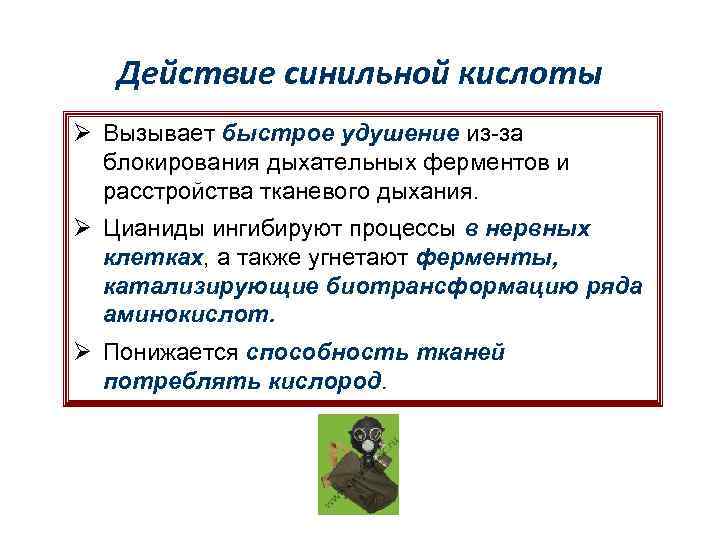 Действие синильной кислоты

➢ Вызывает быстрое удушение из-за блокирования дыхательных ферментов и расстройства тканевого дыхания.

➢ Цианиды ингибируют процессы в нервных клетках, а также угнетают ферменты, катализирующие биотрансформацию ряда аминокислот.

➢ Понижается способность тканей потреблять кислород.